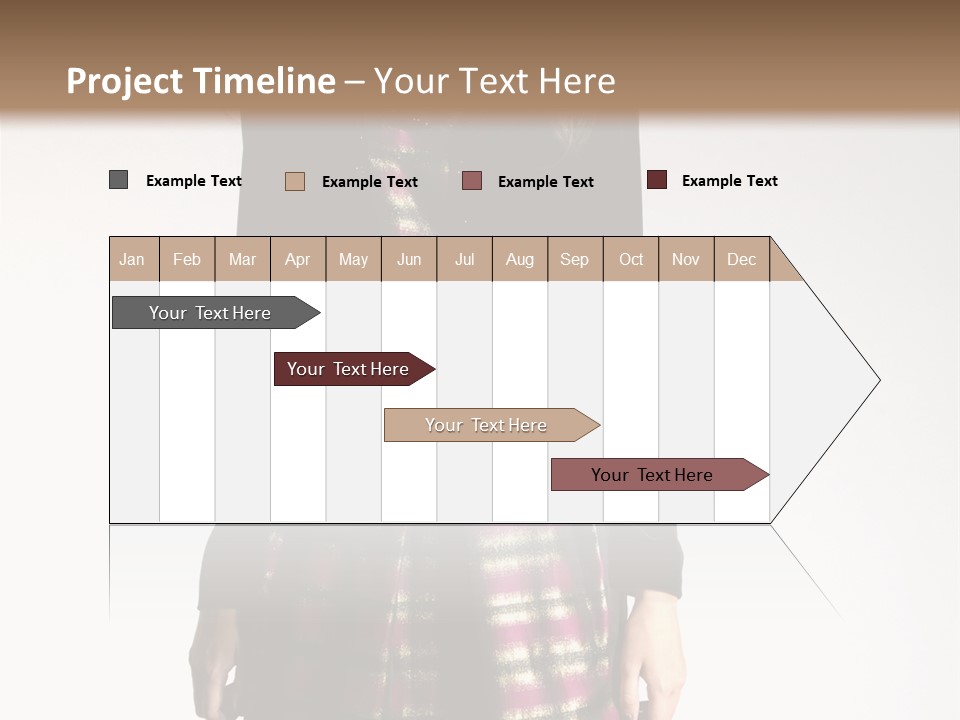 Project Timeline – Your Text Here

Example Text Example Text Example Text Example Text

| Jan | Feb | Mar | Apr | May | Jun | Jul | Aug | Sep | Oct | Nov | Dec |
|---|---|---|---|---|---|---|---|---|---|---|---|

Your Text Here

Your Text Here

Your Text Here

Your Text Here